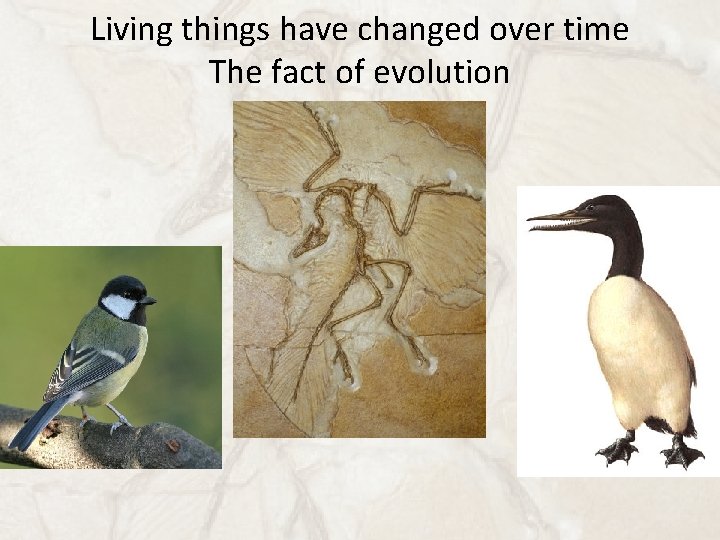 Living things have changed over time
The fact of evolution